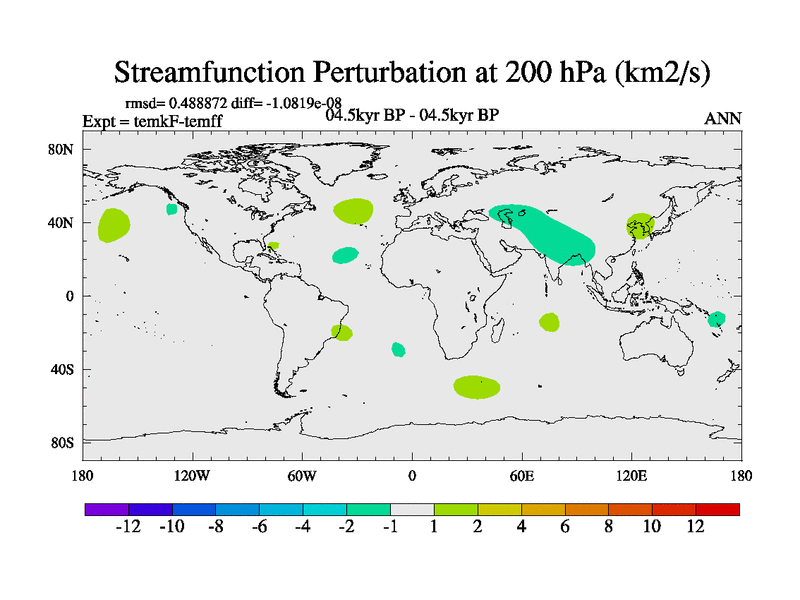 Streamfunction Perturbation at 200 hPa (km2/s)

rmsd= 0.488872 diff= -1.0819e-08
Expt = temkF-temff
04.5kyr BP - 04.5kyr BP
ANN

80N
40N
0
40S
80S

180
120W
60W
0
60E
120E
180

-12 -10 -8 -6 -4 -2 -1 1 2 4 6 8 10 12